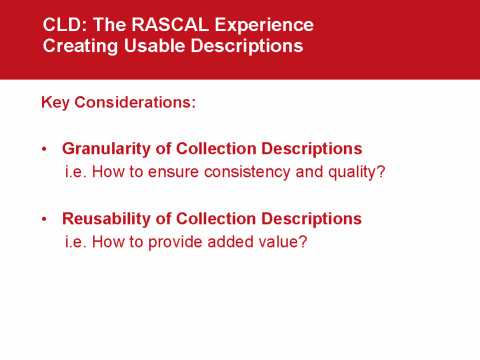 CLD: The RASCAL Experience
Creating Usable Descriptions

Key Considerations:

• Granularity of Collection Descriptions
i.e. How to ensure consistency and quality?

• Reusability of Collection Descriptions
i.e. How to provide added value?